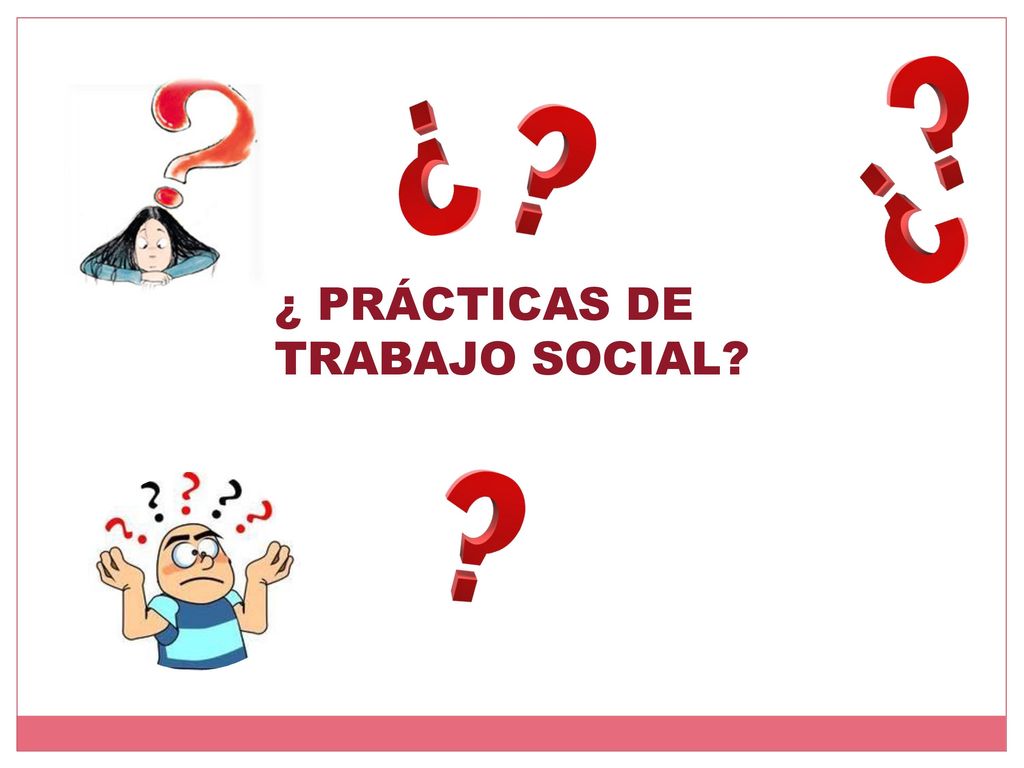 ¿ PRÁCTICAS DE TRABAJO SOCIAL?